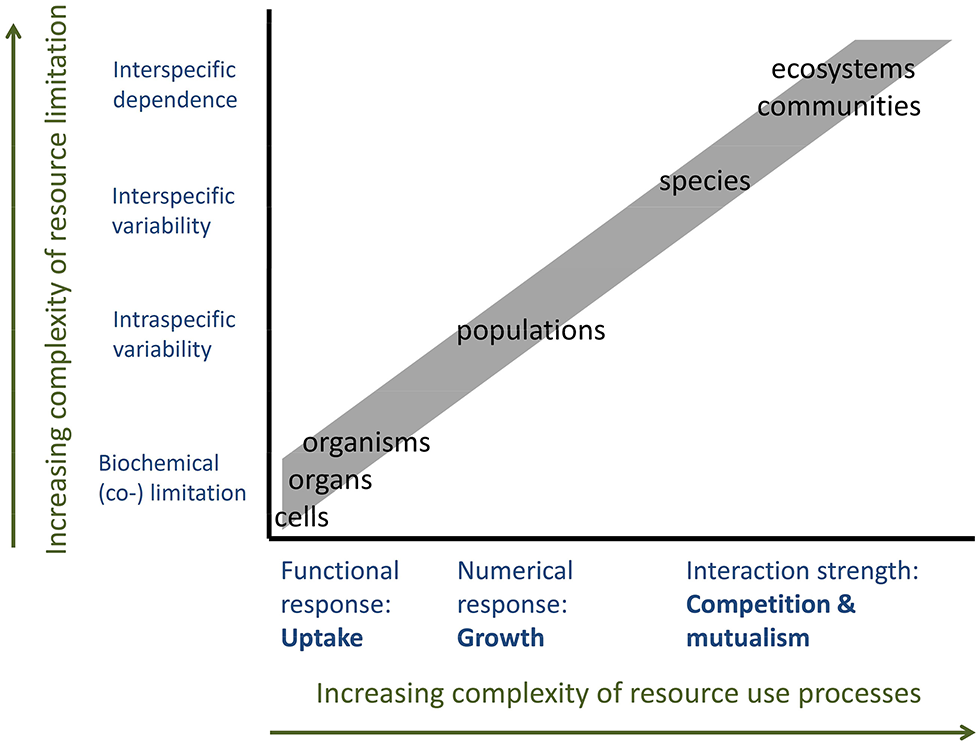 Increasing complexity of resource limitation

Interspecific dependence

Interspecific variability

Intraspecific variability

Biochemical (co-) limitation

ecosystems
communities

species

populations

organisms

organs

cells

Functional response: **Uptake**

Numerical response: **Growth**

Interaction strength: **Competition & mutualism**

Increasing complexity of resource use processes